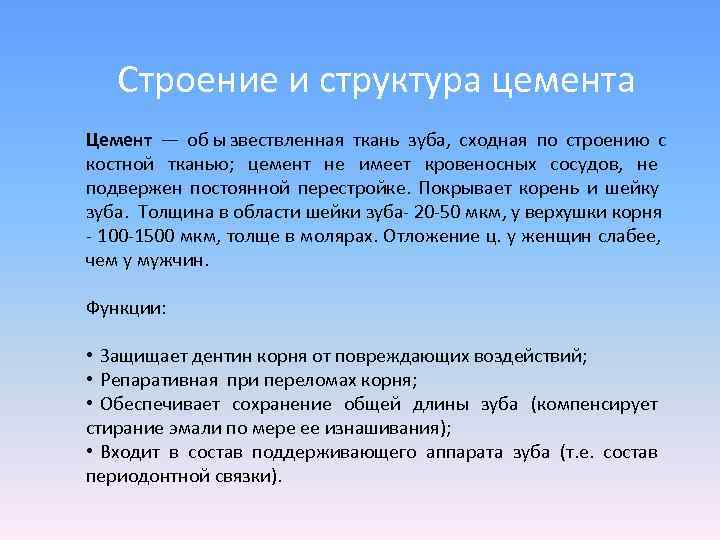 Строение и структура цемента

Цемент — обызвествленная ткань зуба, сходная по строению с костной тканью; цемент не имеет кровеносных сосудов, не подвержен постоянной перестройке. Покрывает корень и шейку зуба. Толщина в области шейки зуба- 20-50 мкм, у верхушки корня - 100-1500 мкм, толще в молярах. Отложение ц. у женщин слабее, чем у мужчин.

Функции:

• Защищает дентин корня от повреждающих воздействий;
• Репаративная при переломах корня;
• Обеспечивает сохранение общей длины зуба (компенсирует стирание эмали по мере ее изнашивания);
• Входит в состав поддерживающего аппарата зуба (т.е. состав периодонтной связки).